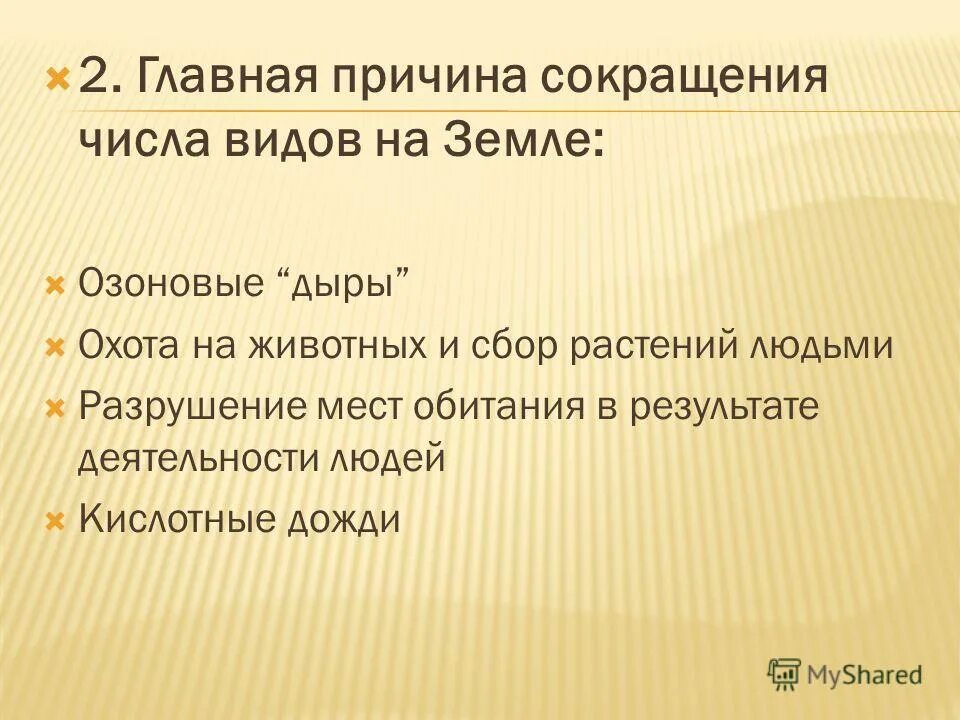 2. Главная причина сокращения числа видов на Земле:

Озоновые “дыры”

Охота на животных и сбор растений людьми

Разрушение мест обитания в результате деятельности людей

Кислотные дожди

MyShared